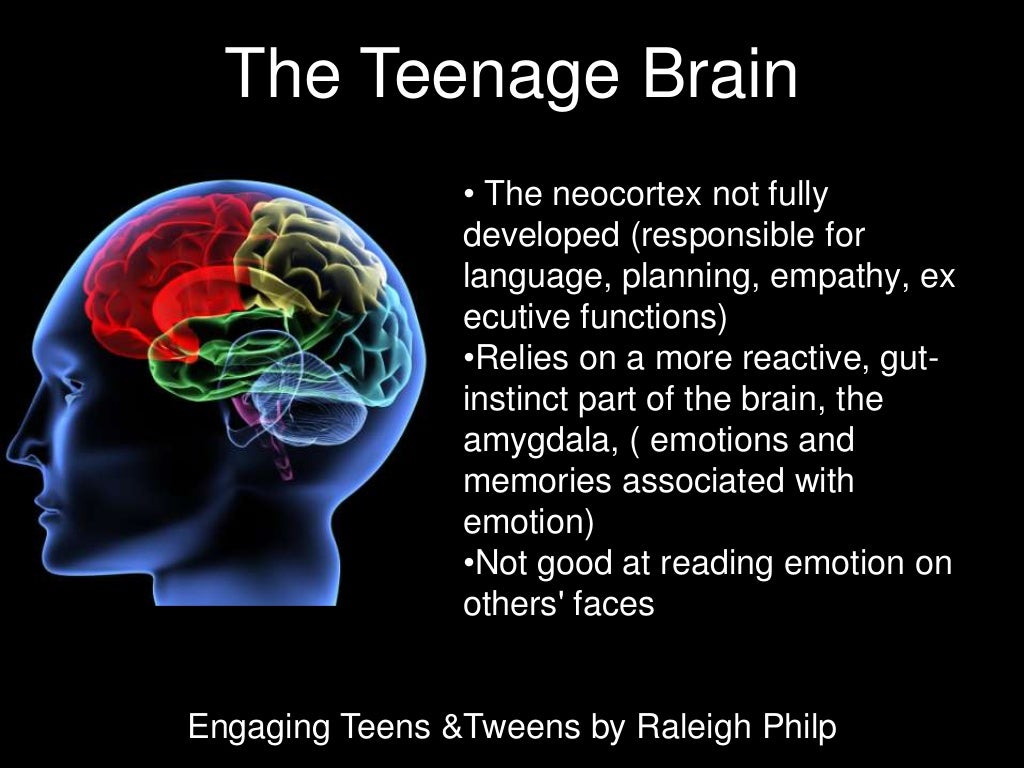 The Teenage Brain

• The neocortex not fully developed (responsible for language, planning, empathy, ex ecutive functions)
•Relies on a more reactive, gut-instinct part of the brain, the amygdala, ( emotions and memories associated with emotion)
•Not good at reading emotion on others' faces

Engaging Teens &Tweens by Raleigh Philp